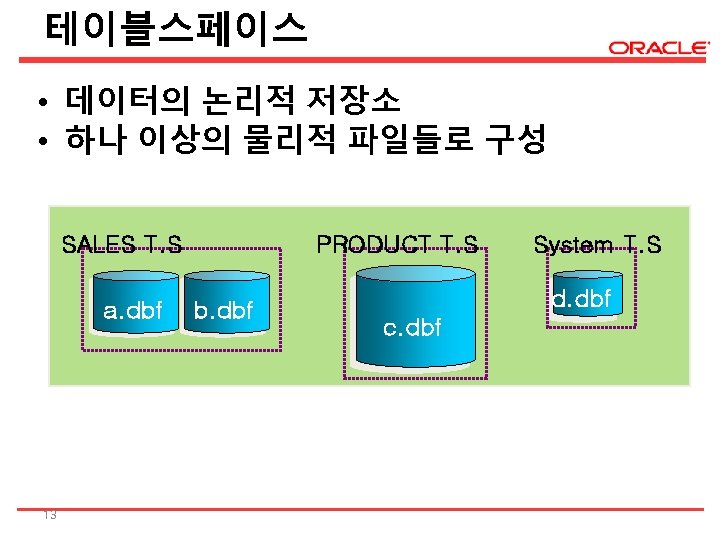 테이블스페이스

ORACLE

• 데이터의 논리적 저장소
• 하나 이상의 물리적 파일들로 구성

SALES T.S

a.dbf

b.dbf

PRODUCT T.S

c.dbf

System T.S

d.dbf

13